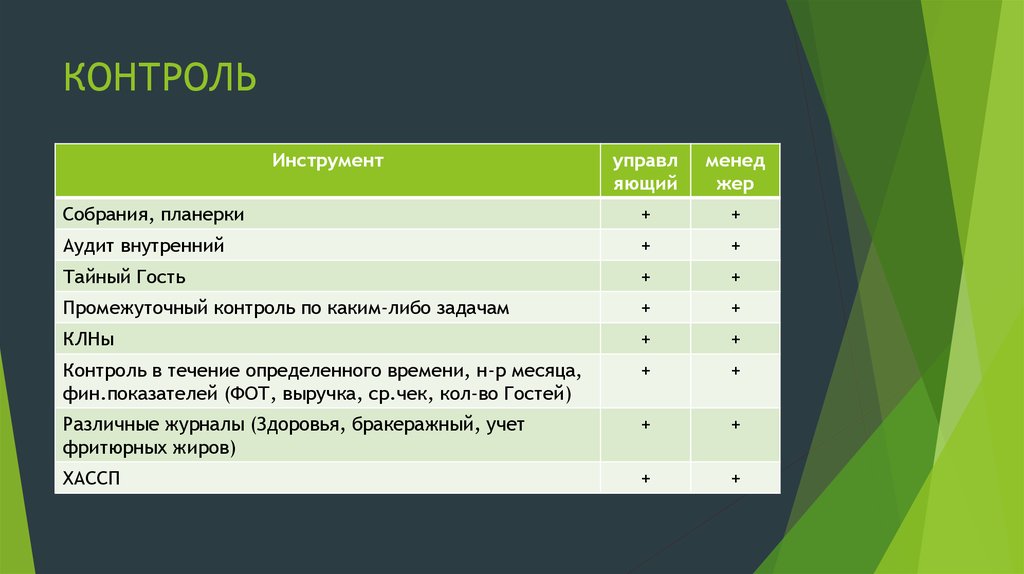 КОНТРОЛЬ

| Инструмент | управляющий | менеджер |
|---|---|---|
| Собрания, планерки | + | + |
| Аудит внутренний | + | + |
| Тайный Гость | + | + |
| Промежуточный контроль по каким-либо задачам | + | + |
| КЛНы | + | + |
| Контроль в течение определенного времени, н-р месяца, фин.показателей (ФОТ, выручка, ср.чек, кол-во Гостей) | + | + |
| Различные журналы (Здоровья, бракеражный, учет фритюрных жиров) | + | + |
| ХАССП | + | + |